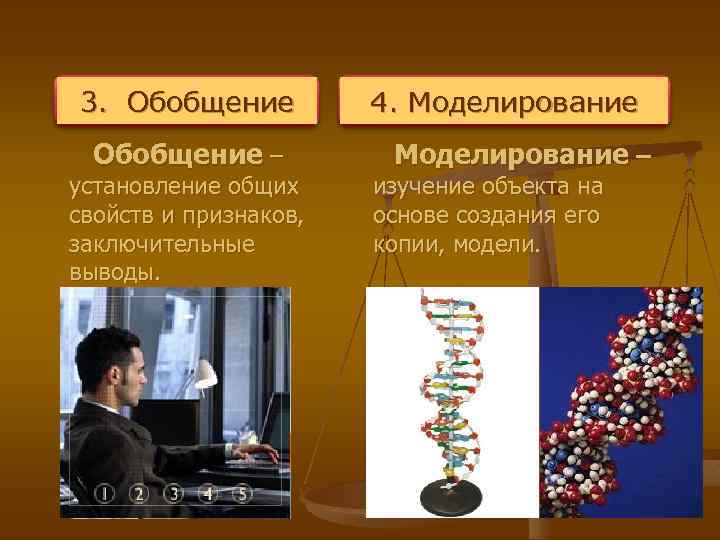 3. Обобщение

Обобщение – установление общих свойств и признаков, заключительные выводы.

1 2 3 4 5

4. Моделирование

Моделирование – изучение объекта на основе создания его копии, модели.